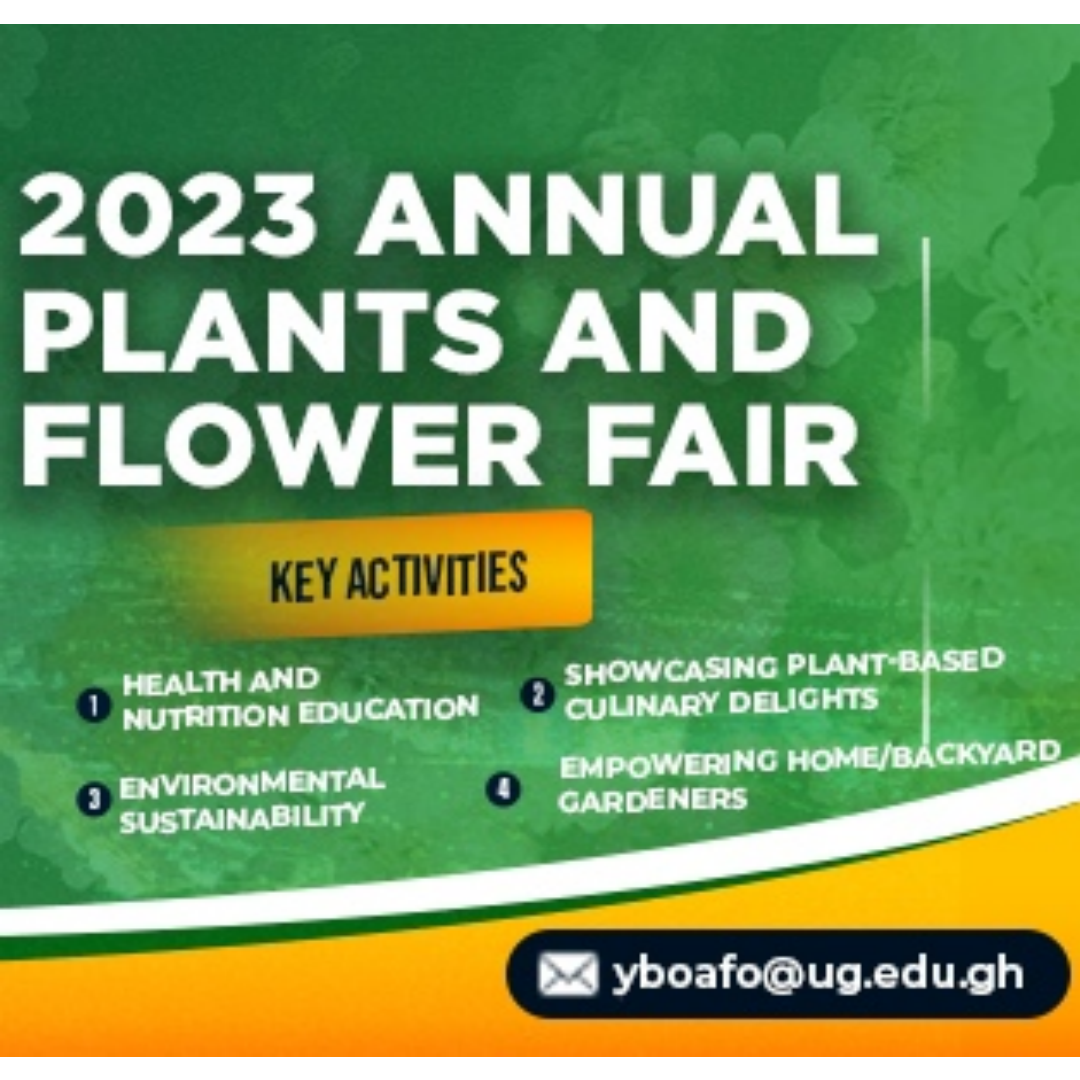 2023 ANNUAL PLANTS AND FLOWER FAIR

KEY ACTIVITIES

1 HEALTH AND NUTRITION EDUCATION

2 SHOWCASING PLANT-BASED CULINARY DELIGHTS

3 ENVIRONMENTAL SUSTAINABILITY

4 EMPOWERING HOME/BACKYARD GARDENERS

yboafo@ug.edu.gh